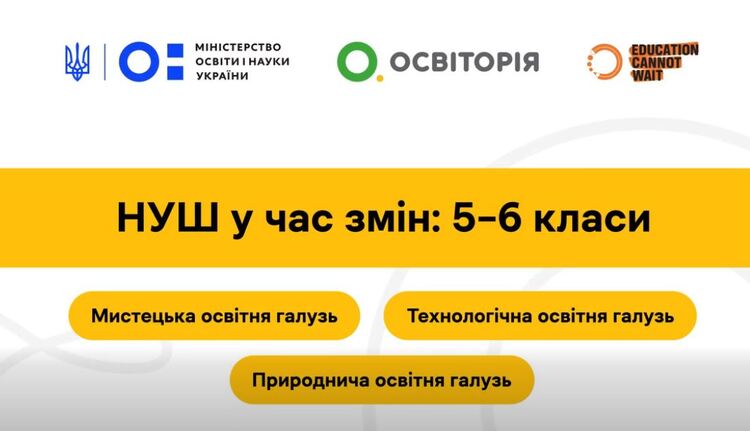 МІНІСТЕРСТВО ОСВІТИ І НАУКИ УКРАЇНИ

ОСВІТОРІЯ

EDUCATION CANNOT WAIT

НУШ у час змін: 5–6 класи

Мистецька освітня галузь

Технологічна освітня галузь

Природнича освітня галузь